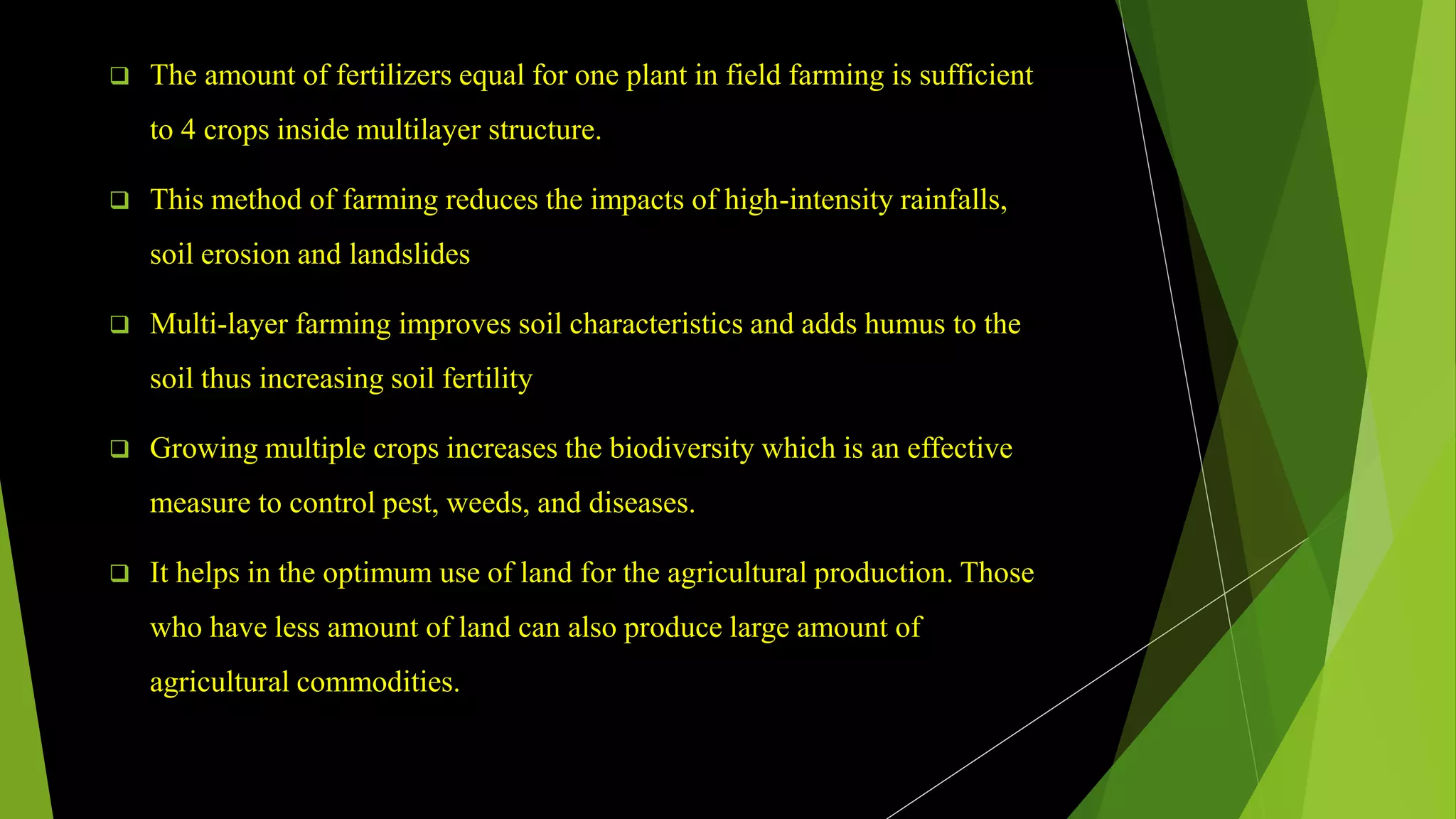 ❑ The amount of fertilizers equal for one plant in field farming is sufficient to 4 crops inside multilayer structure.

❑ This method of farming reduces the impacts of high-intensity rainfalls, soil erosion and landslides

❑ Multi-layer farming improves soil characteristics and adds humus to the soil thus increasing soil fertility

❑ Growing multiple crops increases the biodiversity which is an effective measure to control pest, weeds, and diseases.

❑ It helps in the optimum use of land for the agricultural production. Those who have less amount of land can also produce large amount of agricultural commodities.